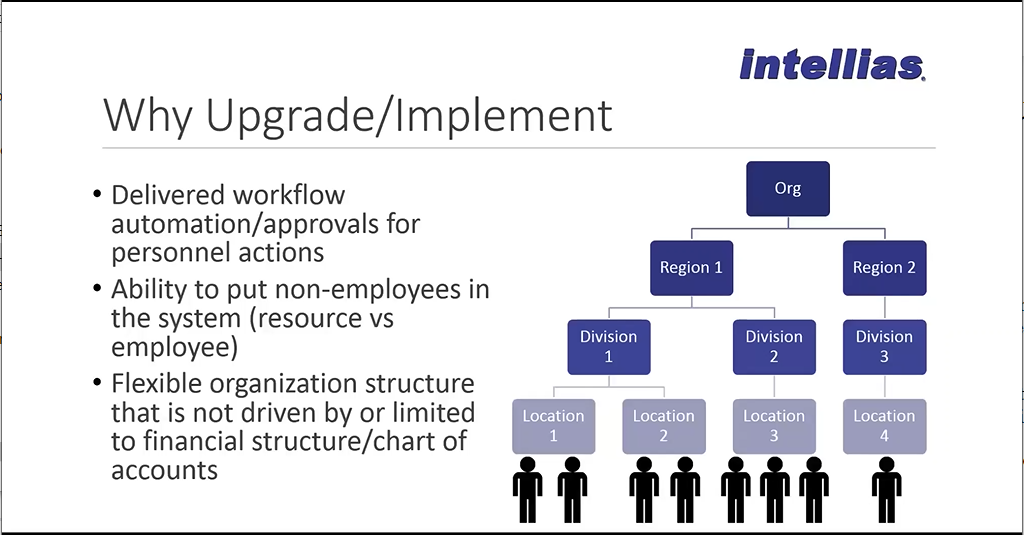 intellias.

Why Upgrade/Implement

• Delivered workflow automation/approvals for personnel actions
• Ability to put non-employees in the system (resource vs employee)
• Flexible organization structure that is not driven by or limited to financial structure/chart of accounts

Org
Region 1
Region 2
Division 1
Division 2
Division 3
Location 1
Location 2
Location 3
Location 4